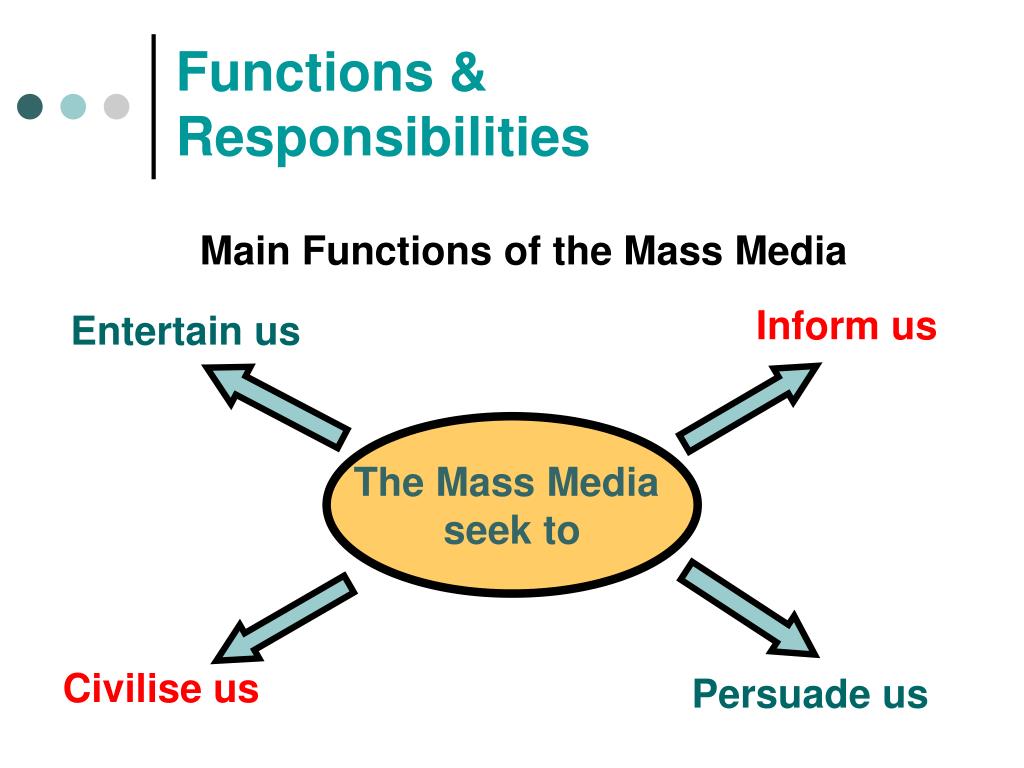 Functions & Responsibilities

Main Functions of the Mass Media

Entertain us

Inform us

The Mass Media seek to

Civilise us

Persuade us